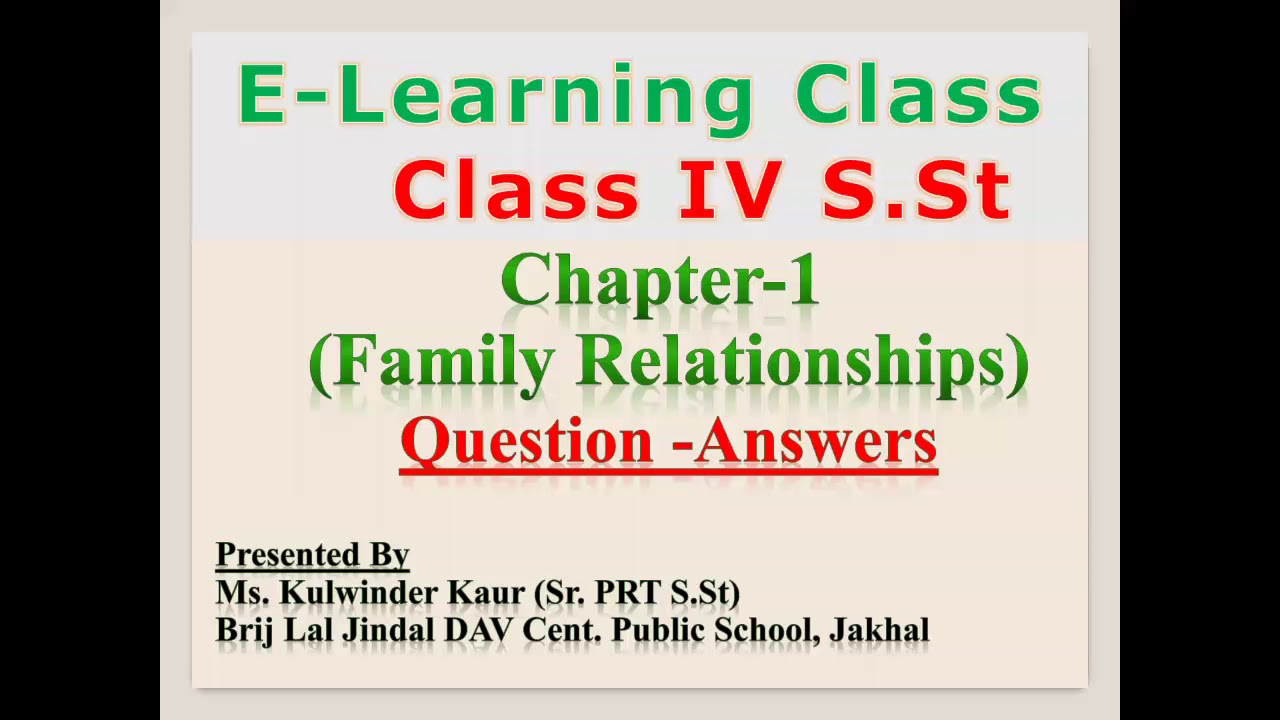 E-Learning Class
Class IV S.St

Chapter-1
(Family Relationships)
Question -Answers

Presented By
Ms. Kulwinder Kaur (Sr. PRT S.St)
Brij Lal Jindal DAV Cent. Public School, Jakhal